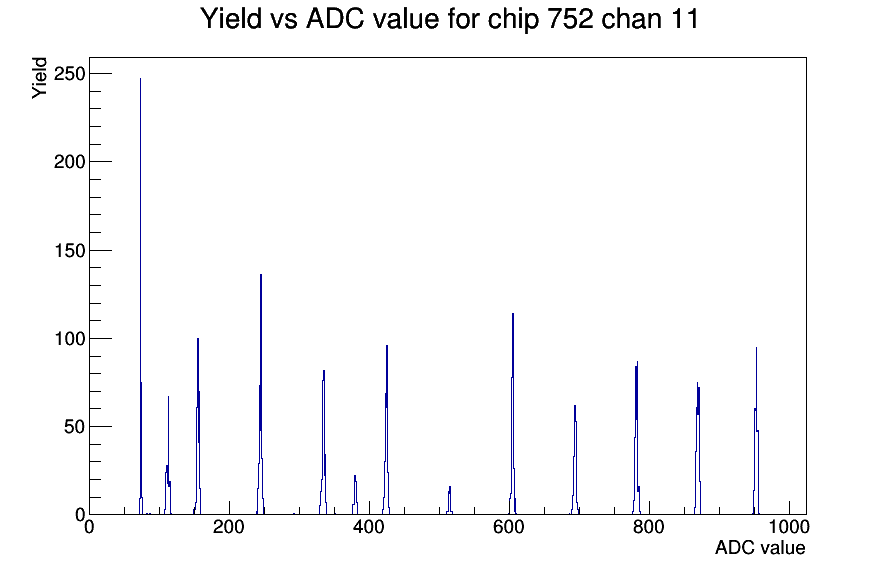 Yield vs ADC value for chip 752 chan 11

Yield

250
200
150
100
50
0

0
200
400
600
800
1000

ADC value